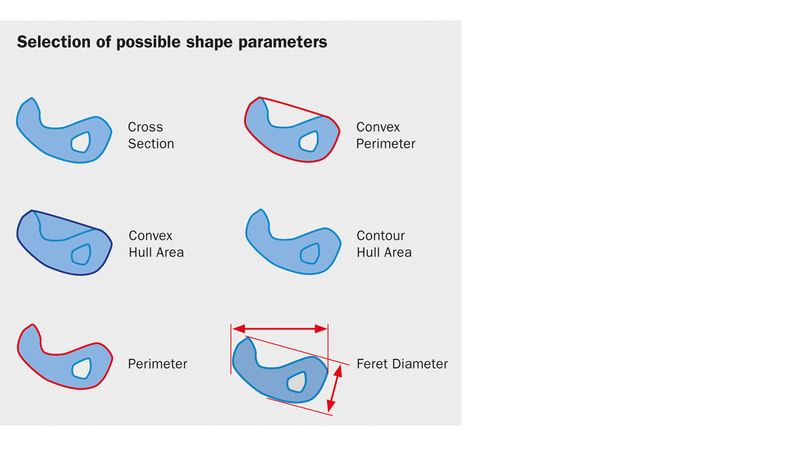 Selection of possible shape parameters

Cross Section

Convex Perimeter

Convex Hull Area

Contour Hull Area

Perimeter

Feret Diameter